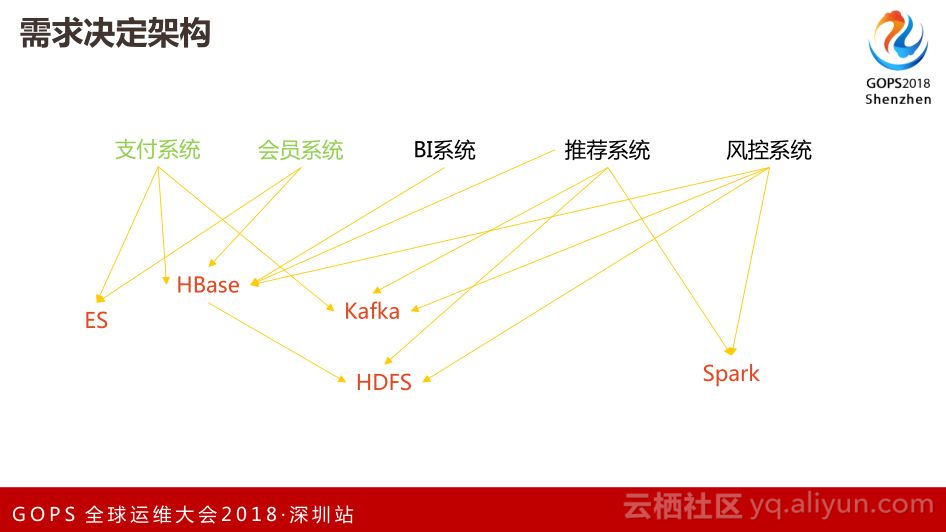 需求决定架构

GOPS2018
Shenzhen

支付系统 会员系统 BI系统 推荐系统 风控系统

HBase

ES

Kafka

HDFS

Spark

GOPS 全球运维大会2018·深圳站

云栖社区 yq.aliyun.com